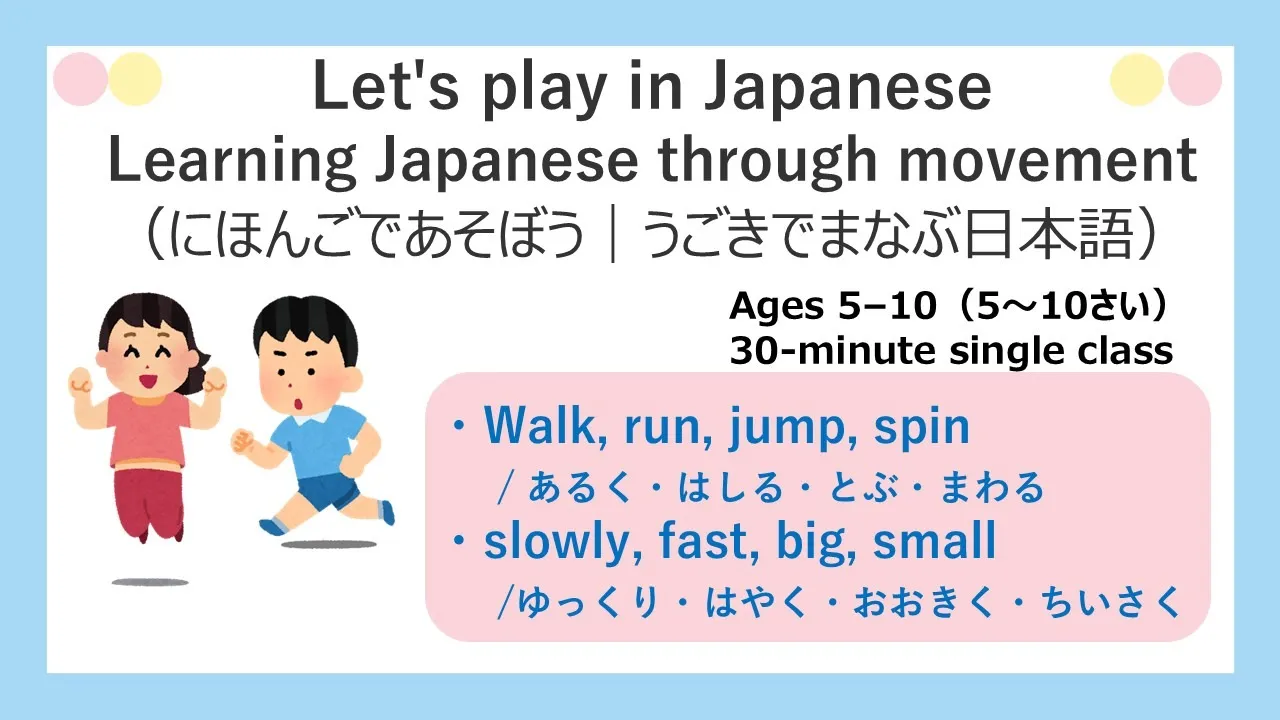 Let's play in Japanese
Learning Japanese through movement
（にほんごであそぼう｜うごきでまなぶ日本語）

Ages 5–10（5～10さい）
30-minute single class

・Walk, run, jump, spin
/ あるく・はしる・とぶ・まわる
・slowly, fast, big, small
/ゆっくり・はやく・おおきく・ちいさく